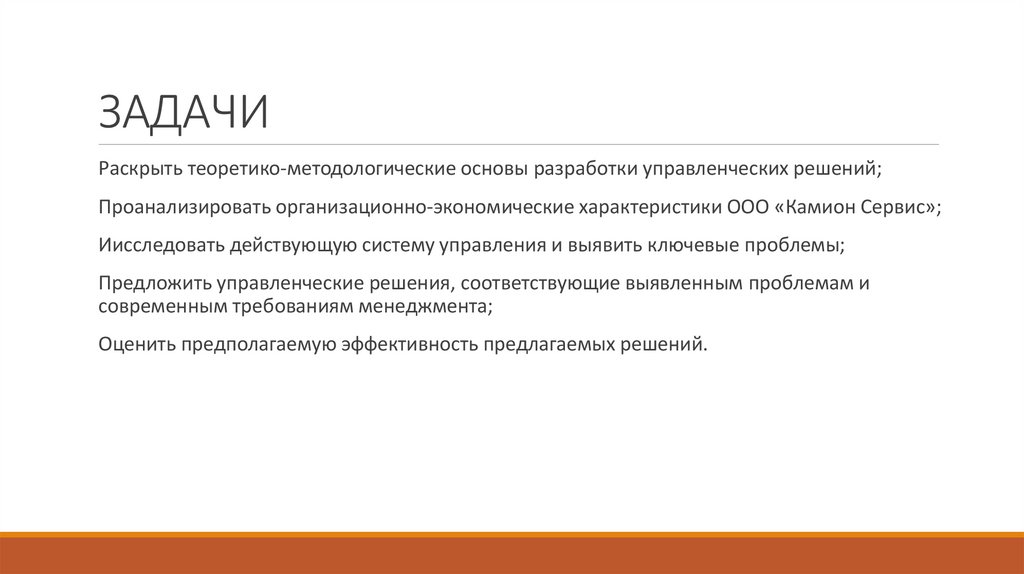 ЗАДАЧИ

Раскрыть теоретико-методологические основы разработки управленческих решений;

Проанализировать организационно-экономические характеристики ООО «Камион Сервис»;

Иисследовать действующую систему управления и выявить ключевые проблемы;

Предложить управленческие решения, соответствующие выявленным проблемам и современным требованиям менеджмента;

Оценить предполагаемую эффективность предлагаемых решений.